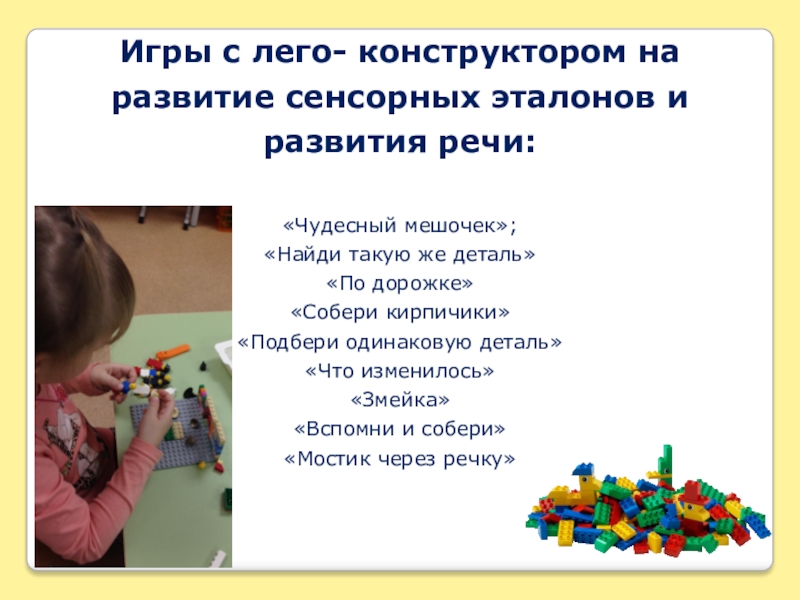 Игры с лего- конструктором на развитие сенсорных эталонов и развития речи:

«Чудесный мешочек»;
«Найди такую же деталь»
«По дорожке»
«Собери кирпичики»
«Подбери одинаковую деталь»
«Что изменилось»
«Змейка»
«Вспомни и собери»
«Мостик через речку»